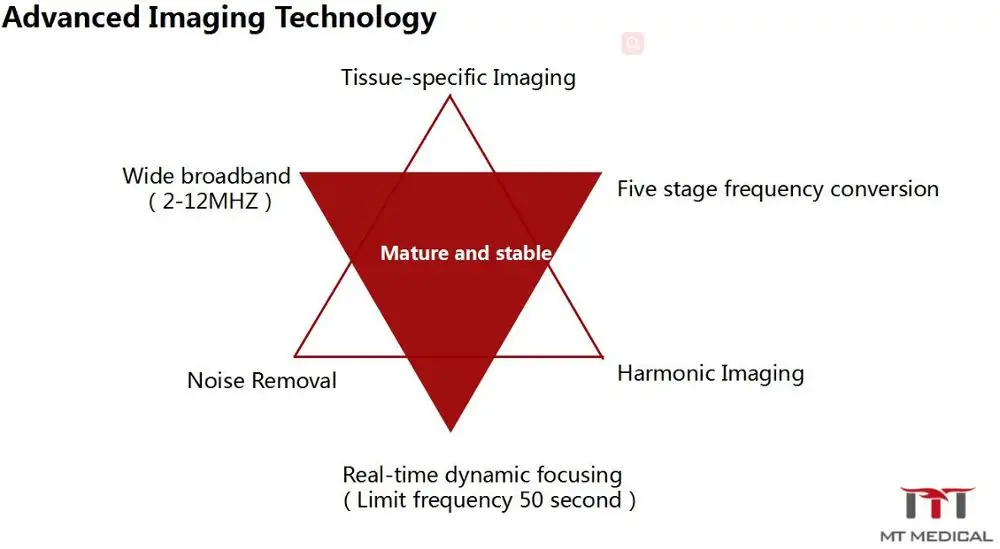 Advanced Imaging Technology

Tissue-specific Imaging

Wide broadband
( 2-12MHZ )

Five stage frequency conversion

Mature and stable

Noise Removal

Harmonic Imaging

Real-time dynamic focusing
( Limit frequency 50 second )

MT MEDICAL